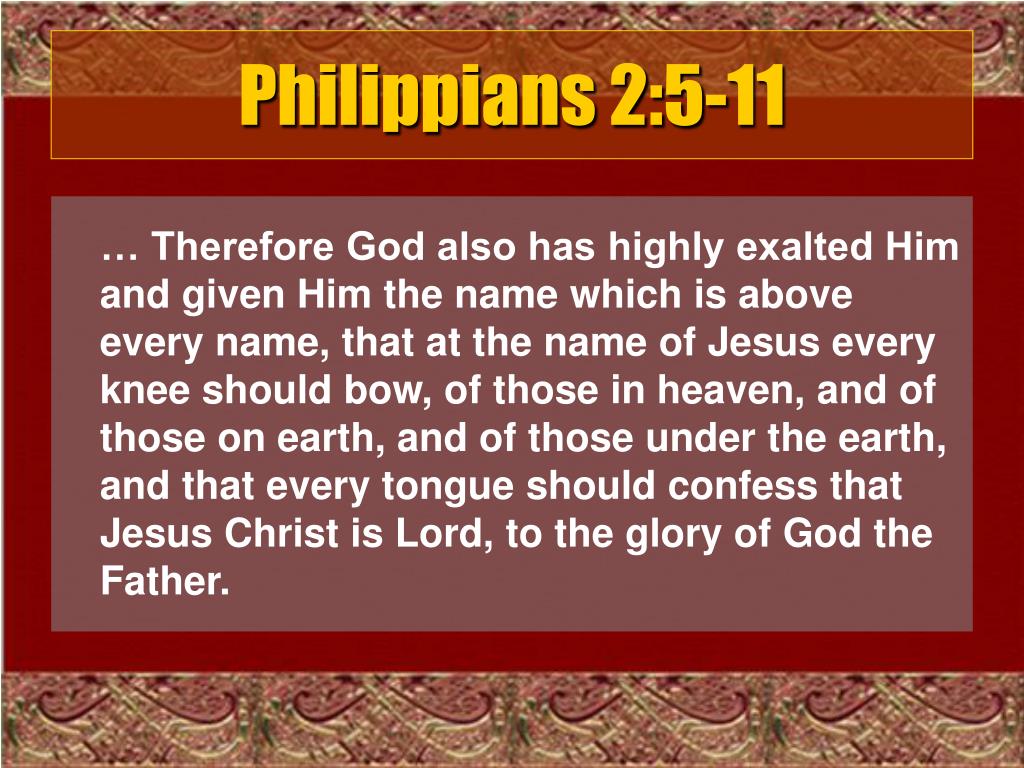 Philippians 2:5-11

… Therefore God also has highly exalted Him and given Him the name which is above every name, that at the name of Jesus every knee should bow, of those in heaven, and of those on earth, and of those under the earth, and that every tongue should confess that Jesus Christ is Lord, to the glory of God the Father.